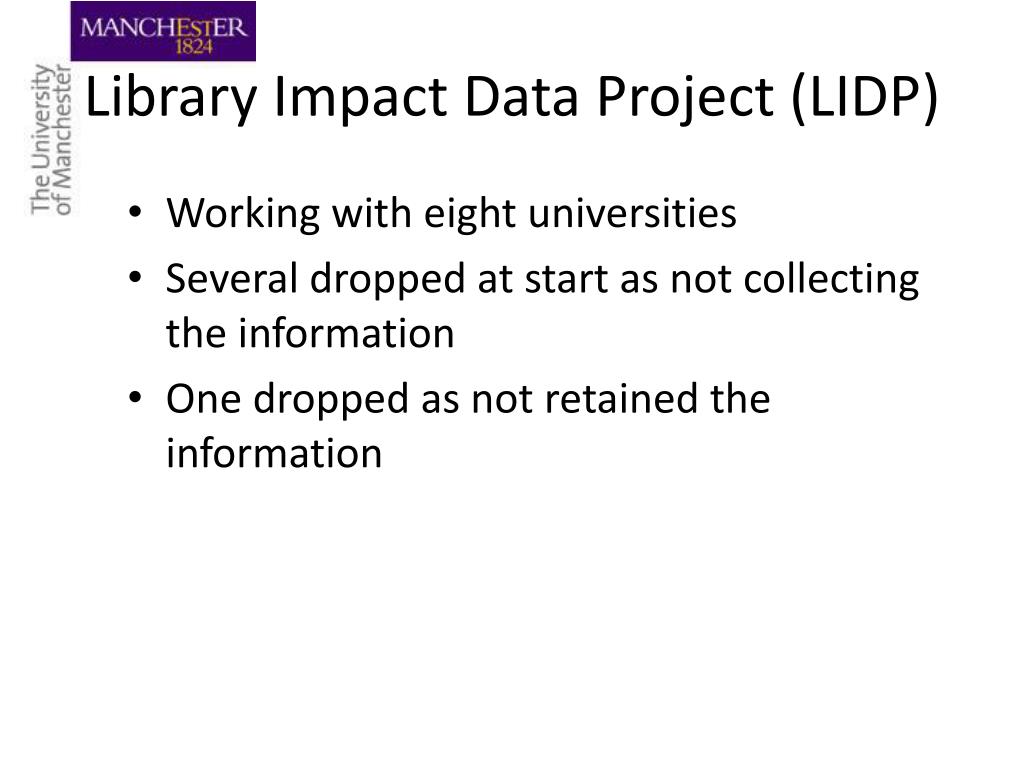 MANCHESTER
1824

The University
of Manchester

Library Impact Data Project (LIDP)

• Working with eight universities
• Several dropped at start as not collecting the information
• One dropped as not retained the information